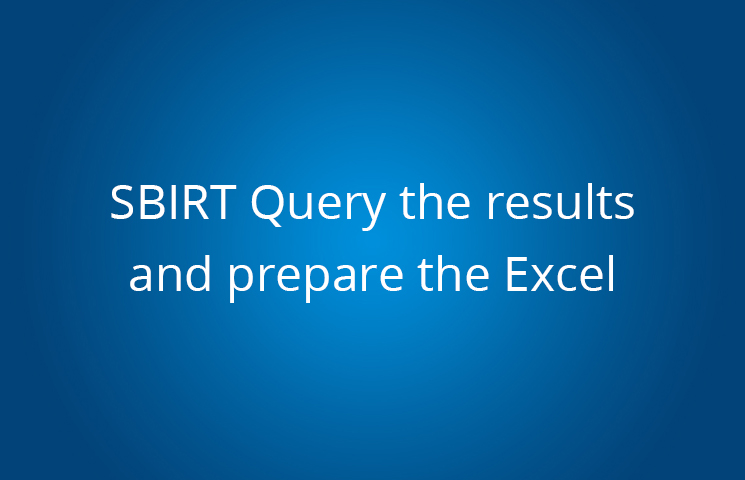 SBIRT Query the results and prepare the Excel